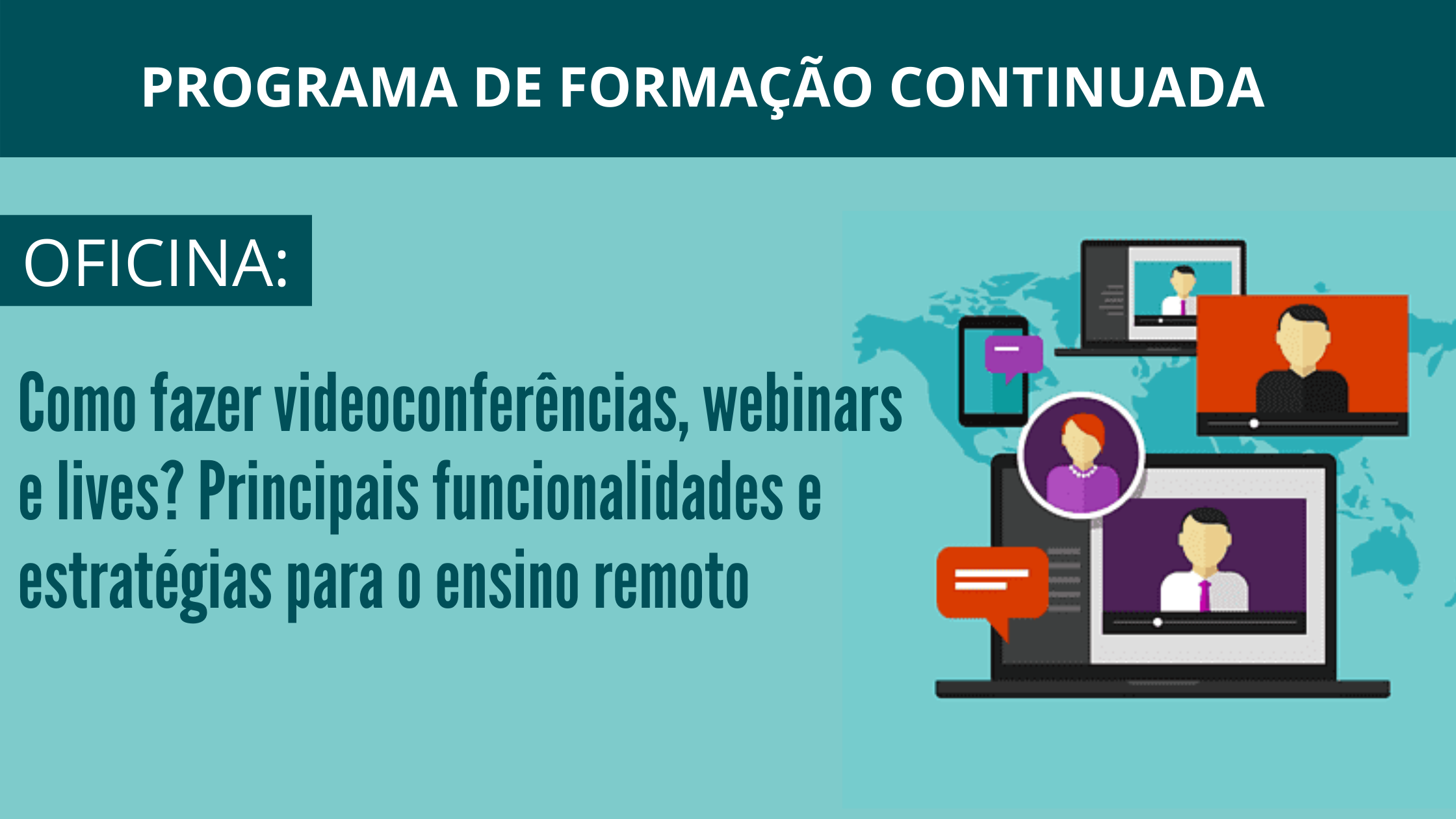 PROGRAMA DE FORMAÇÃO CONTINUADA

OFICINA:

Como fazer videoconferências, webinars e lives? Principais funcionalidades e estratégias para o ensino remoto